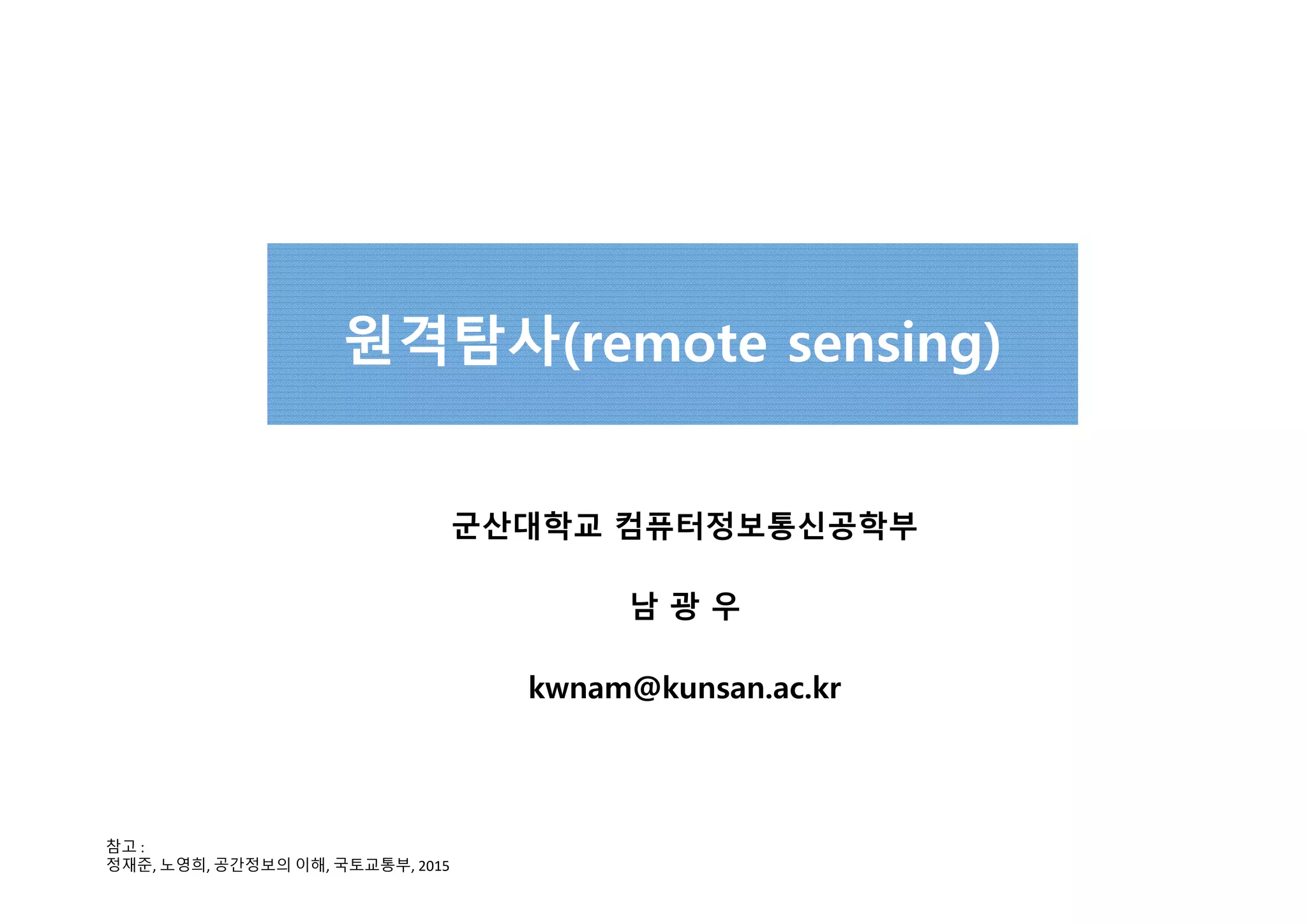 원격탐사(remote sensing)

군산대학교 컴퓨터정보통신공학부

남 광 우

kwnam@kunsan.ac.kr

참고 :
정재준, 노영희, 공간정보의 이해, 국토교통부, 2015